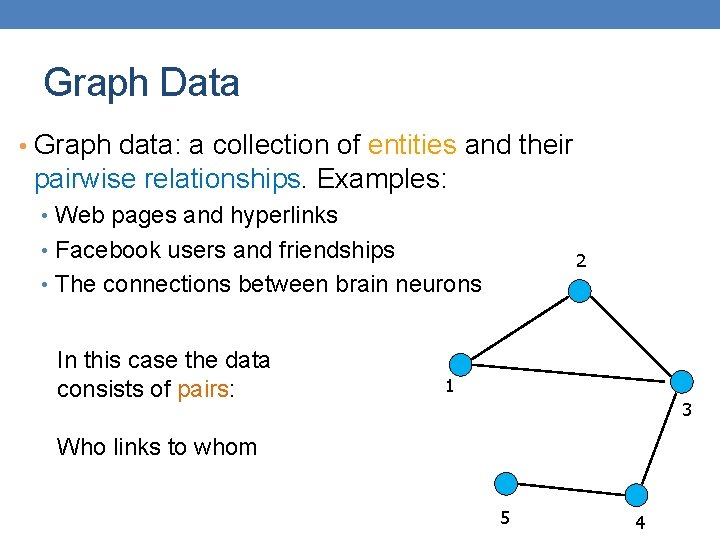 Graph Data

• Graph data: a collection of entities and their pairwise relationships. Examples:
  • Web pages and hyperlinks
  • Facebook users and friendships
  • The connections between brain neurons

In this case the data consists of pairs:

Who links to whom

2
1
3
5
4